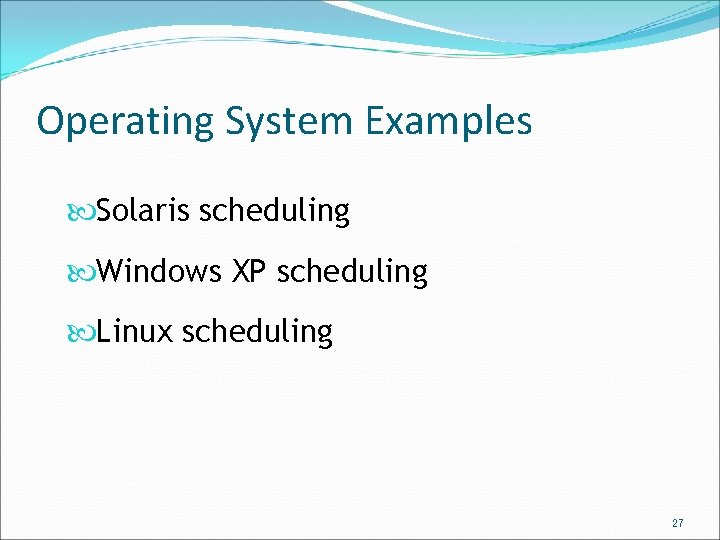 Operating System Examples

Solaris scheduling

Windows XP scheduling

Linux scheduling

27